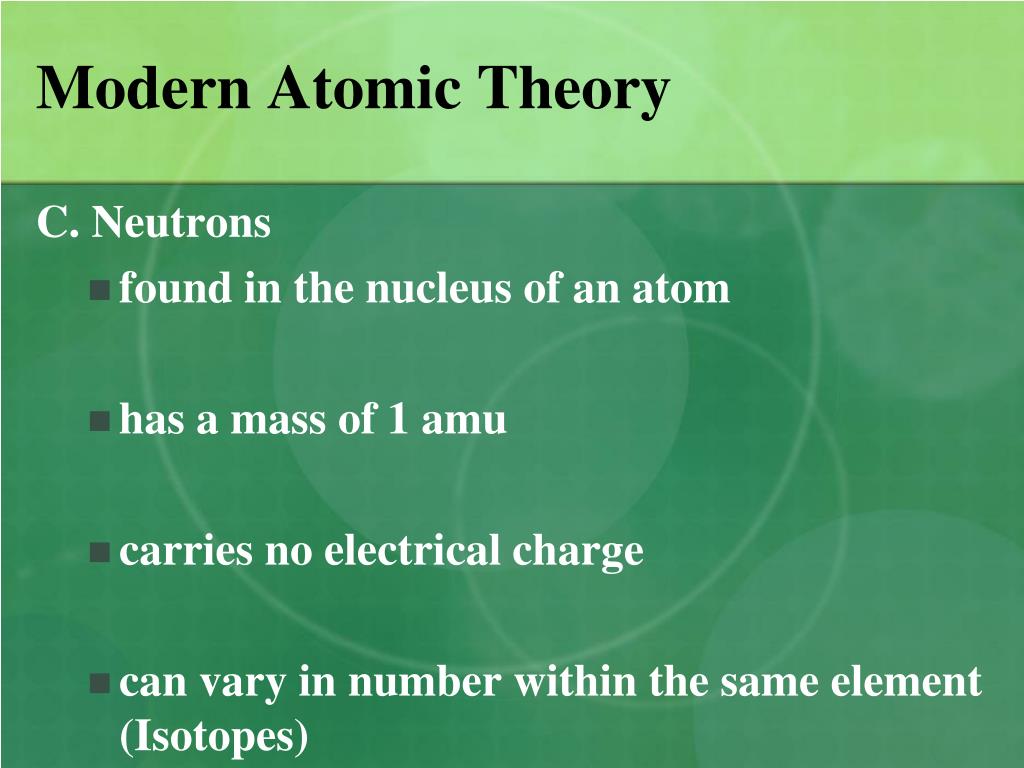 Modern Atomic Theory

C. Neutrons

found in the nucleus of an atom

has a mass of 1 amu

carries no electrical charge

can vary in number within the same element (Isotopes)